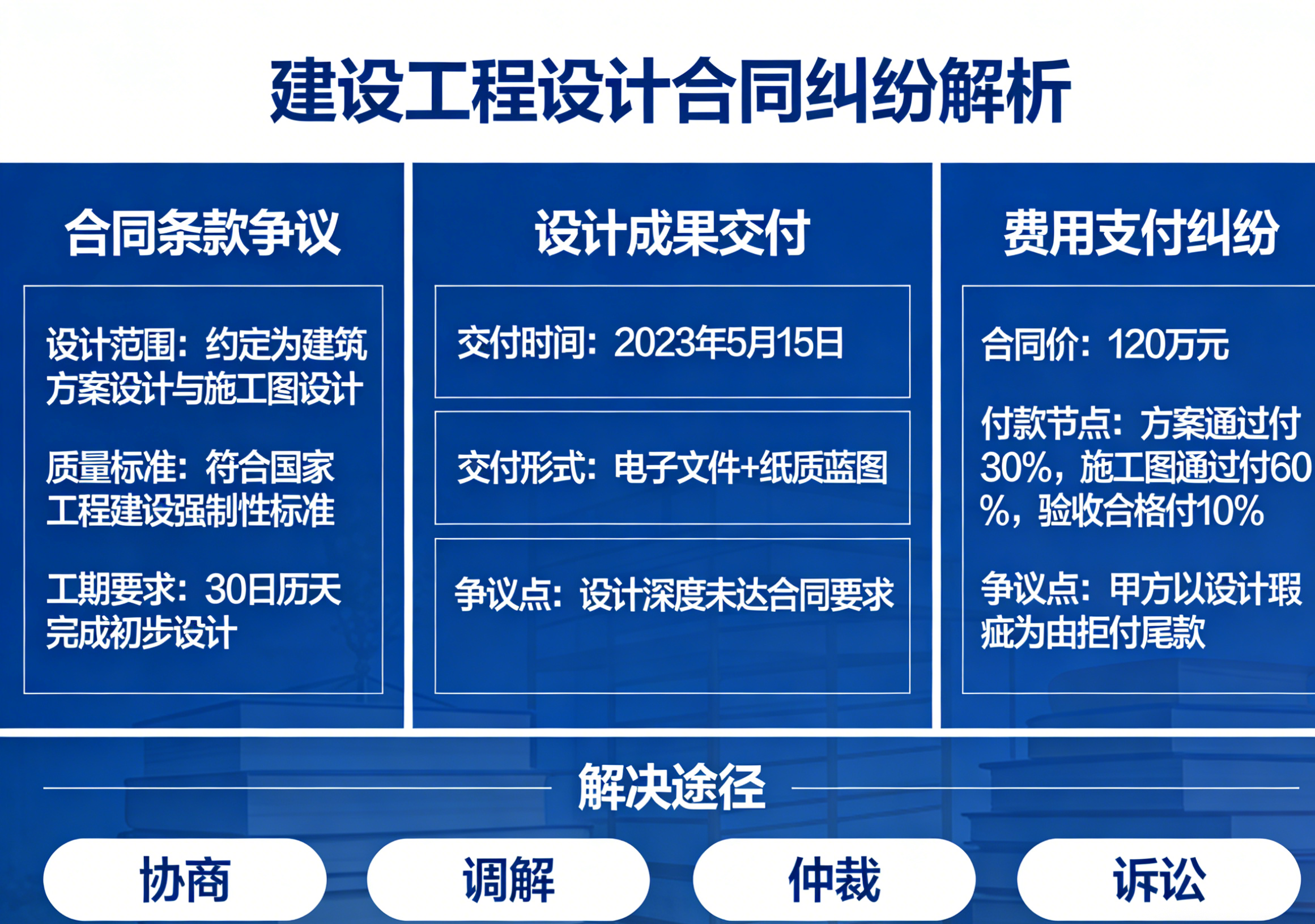 建设工程设计合同纠纷解析

合同条款争议

设计范围：约定为建筑方案设计与施工图设计

质量标准：符合国家工程建设强制性标准

工期要求：30日历天完成初步设计

设计成果交付

交付时间：2023年5月15日

交付形式：电子文件+纸质蓝图

争议点：设计深度未达合同要求

费用支付纠纷

合同价：120万元

付款节点：方案通过付30%，施工图通过付60%，验收合格付10%

争议点：甲方以设计瑕疵为由拒付尾款

解决途径

协商

调解

仲裁

诉讼